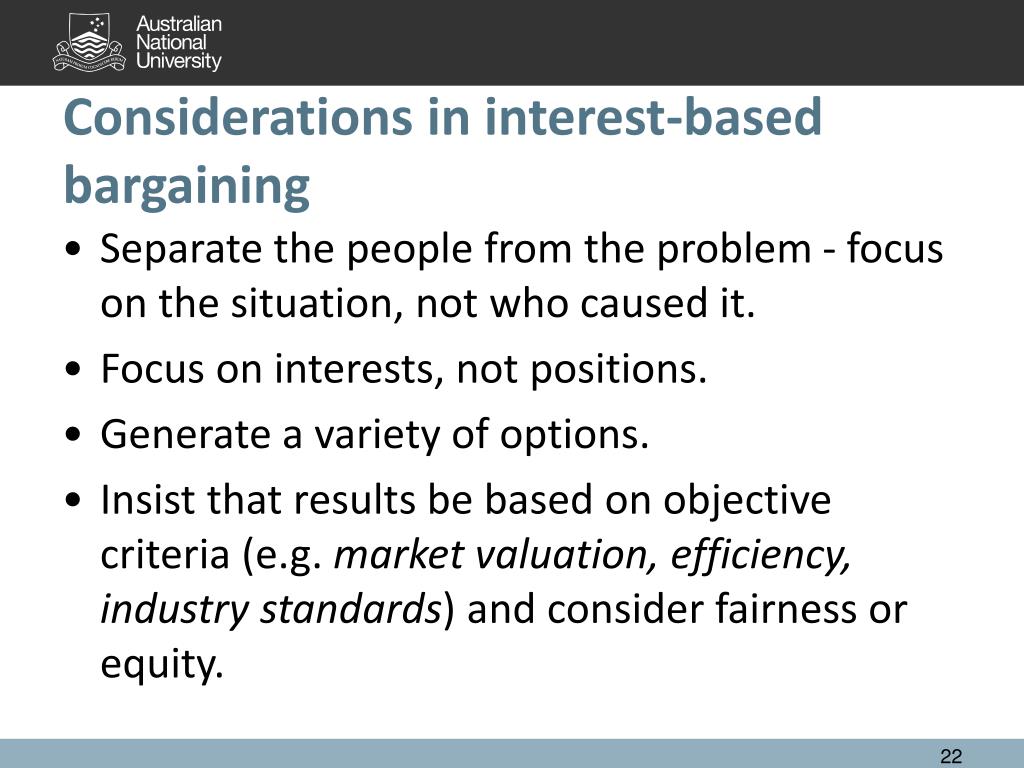 Australian National University

Considerations in interest-based bargaining

• Separate the people from the problem - focus on the situation, not who caused it.
• Focus on interests, not positions.
• Generate a variety of options.
• Insist that results be based on objective criteria (e.g. market valuation, efficiency, industry standards) and consider fairness or equity.

22